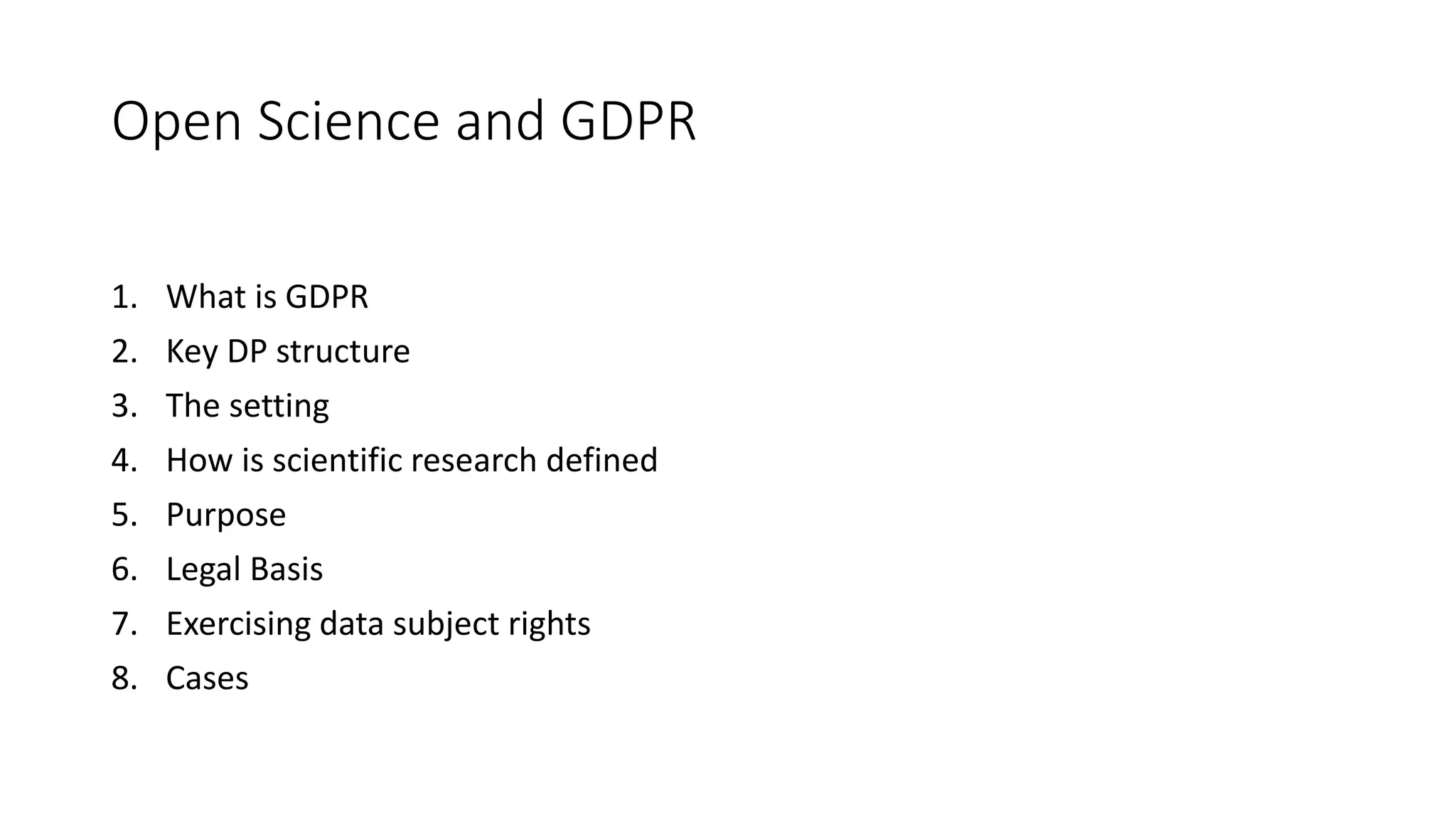 Open Science and GDPR

1. What is GDPR
2. Key DP structure
3. The setting
4. How is scientific research defined
5. Purpose
6. Legal Basis
7. Exercising data subject rights
8. Cases